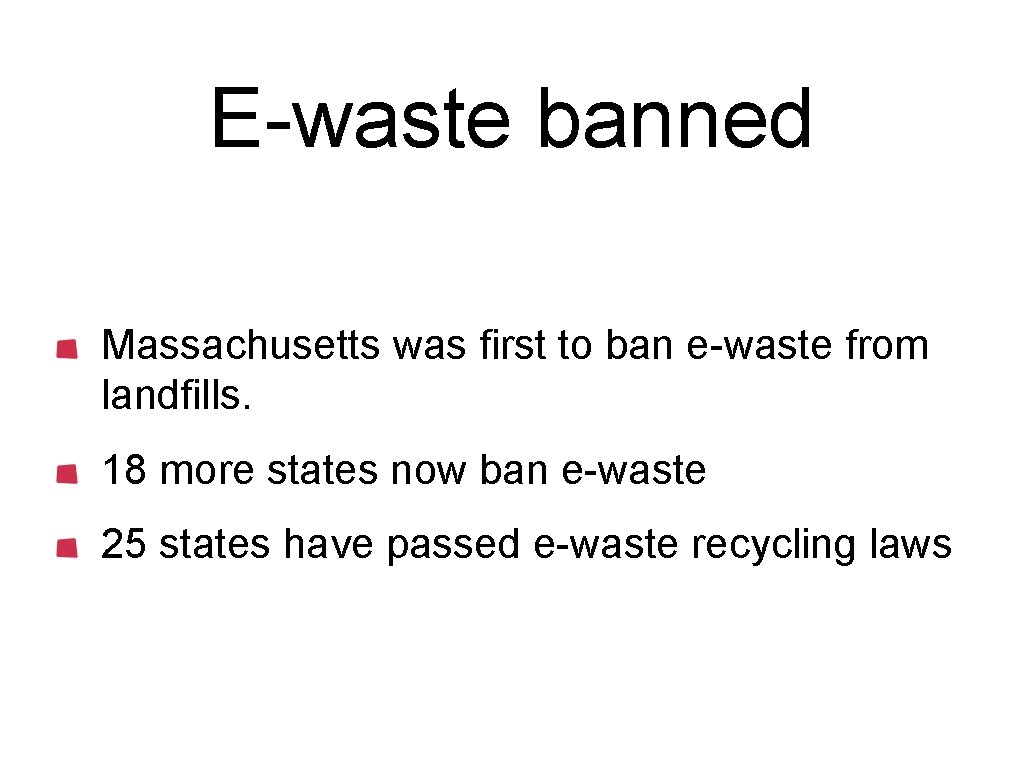 E-waste banned

Massachusetts was first to ban e-waste from landfills.

18 more states now ban e-waste

25 states have passed e-waste recycling laws